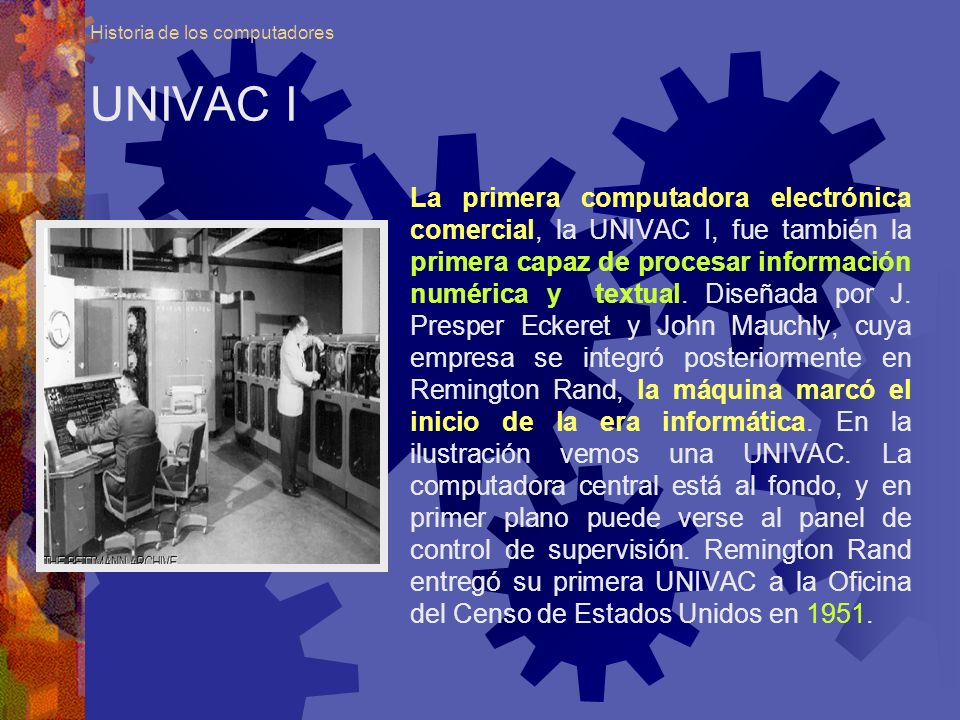 Historia de los computadores

UNIVAC I

THE BETTMANN ARCHIVE

La primera computadora electrónica comercial, la UNIVAC I, fue también la primera capaz de procesar información numérica y textual. Diseñada por J. Presper Eckeret y John Mauchly, cuya empresa se integró posteriormente en Remington Rand, la máquina marcó el inicio de la era informática. En la ilustración vemos una UNIVAC. La computadora central está al fondo, y en primer plano puede verse al panel de control de supervisión. Remington Rand entregó su primera UNIVAC a la Oficina del Censo de Estados Unidos en 1951.